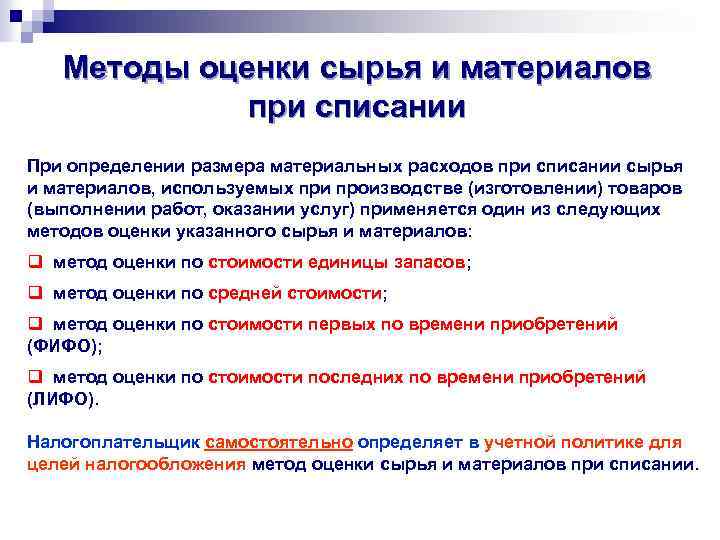 Методы оценки сырья и материалов при списании

При определении размера материальных расходов при списании сырья и материалов, используемых при производстве (изготовлении) товаров (выполнении работ, оказании услуг) применяется один из следующих методов оценки указанного сырья и материалов:

❑ метод оценки по стоимости единицы запасов;

❑ метод оценки по средней стоимости;

❑ метод оценки по стоимости первых по времени приобретений (ФИФО);

❑ метод оценки по стоимости последних по времени приобретений (ЛИФО).

Налогоплательщик самостоятельно определяет в учетной политике для целей налогообложения метод оценки сырья и материалов при списании.